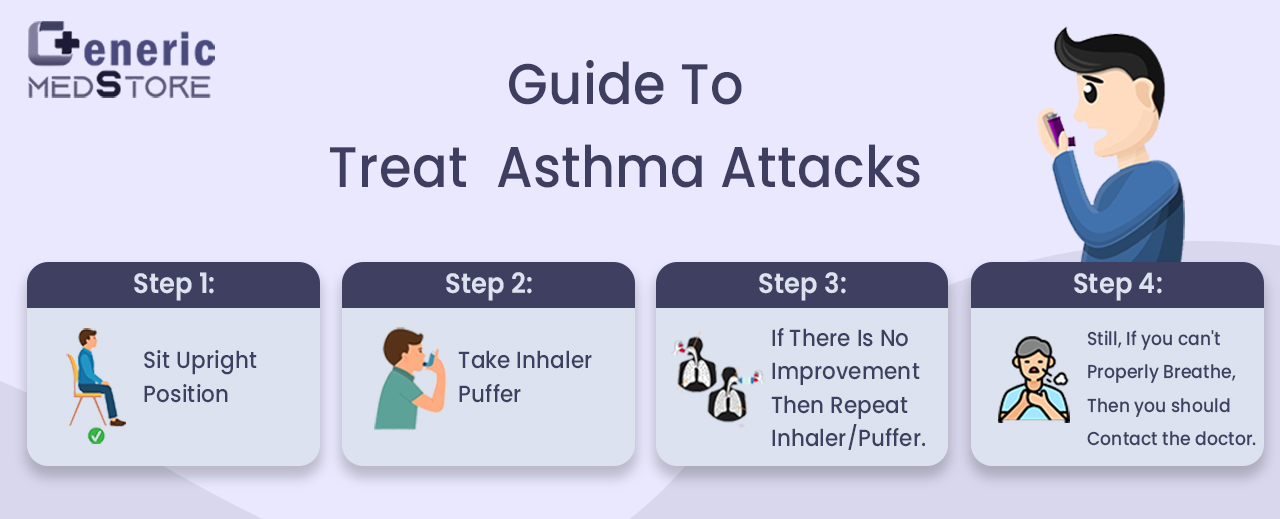 Generic MEDSTORE

Guide To
Treat Asthma Attacks

Step 1:
Sit Upright Position

Step 2:
Take Inhaler Puffer

Step 3:
If There Is No Improvement Then Repeat Inhaler/Puffer.

Step 4:
Still, If you can't Properly Breathe, Then you should Contact the doctor.